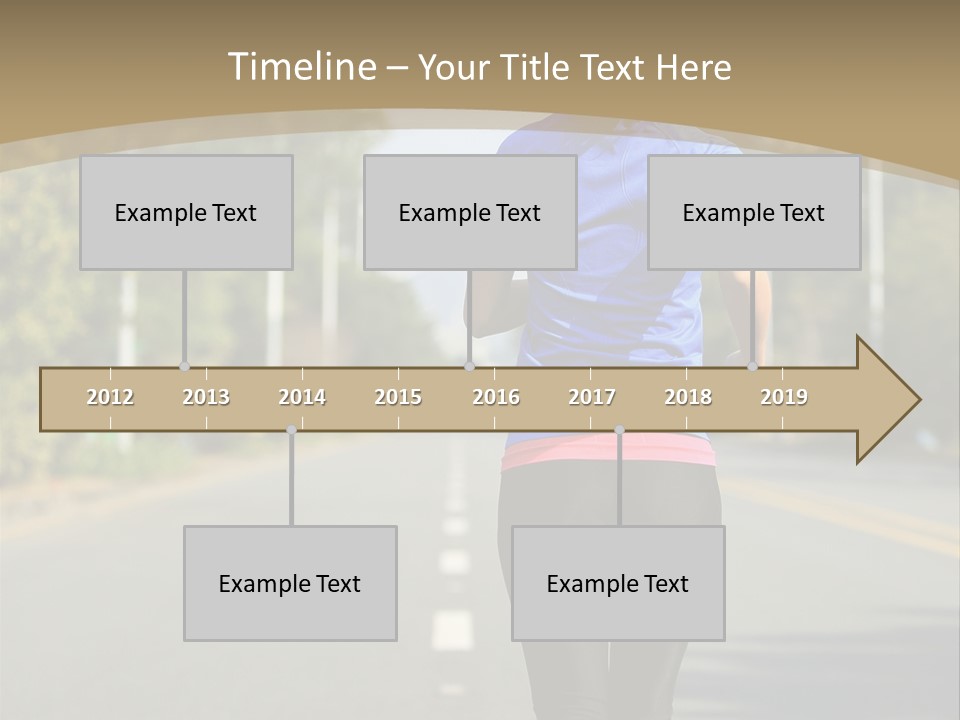 Timeline – Your Title Text Here

Example Text

Example Text

Example Text

2012 2013 2014 2015 2016 2017 2018 2019

Example Text

Example Text